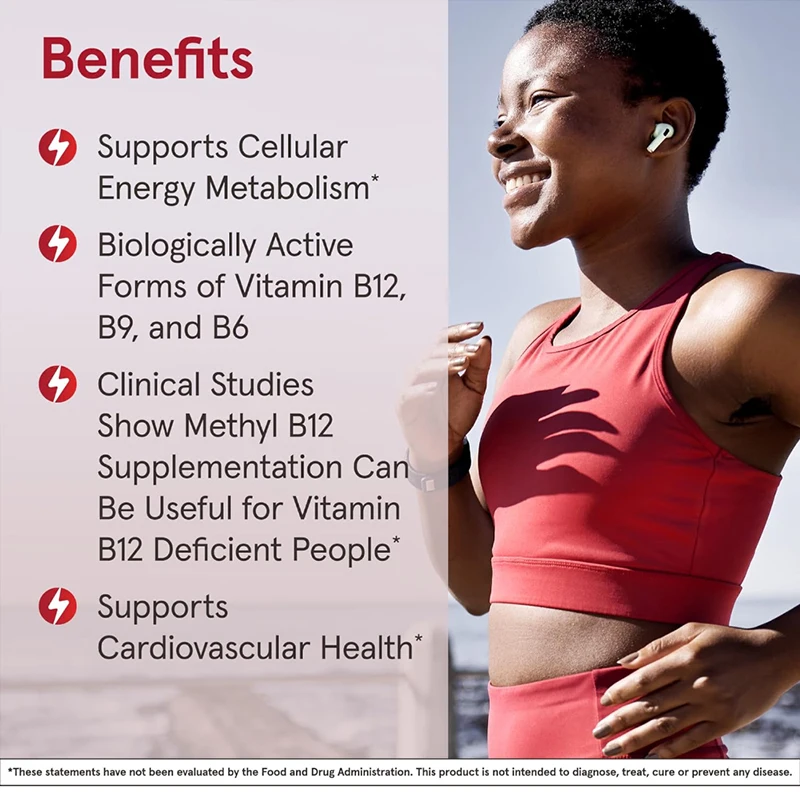 Benefits

Supports Cellular Energy Metabolism*

Biologically Active Forms of Vitamin B12, B9, and B6

Clinical Studies Show Methyl B12 Supplementation Can Be Useful for Vitamin B12 Deficient People*

Supports Cardiovascular Health*

*These statements have not been evaluated by the Food and Drug Administration. This product is not intended to diagnose, treat, cure or prevent any disease.